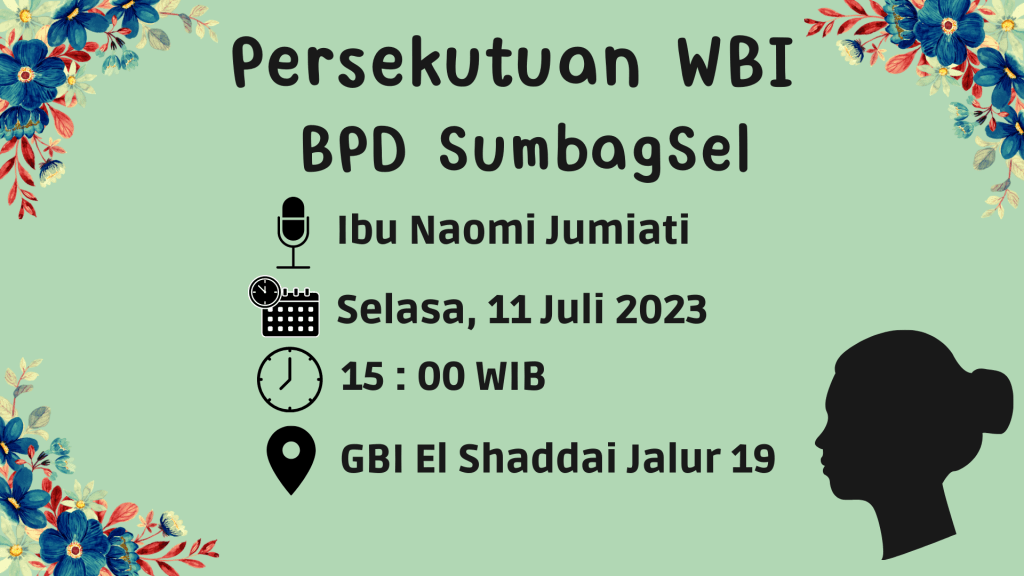 Persekutuan WBI
BPD SumbagSel

Ibu Naomi Jumiati

Selasa, 11 Juli 2023

15 : 00 WIB

GBI El Shaddai Jalur 19